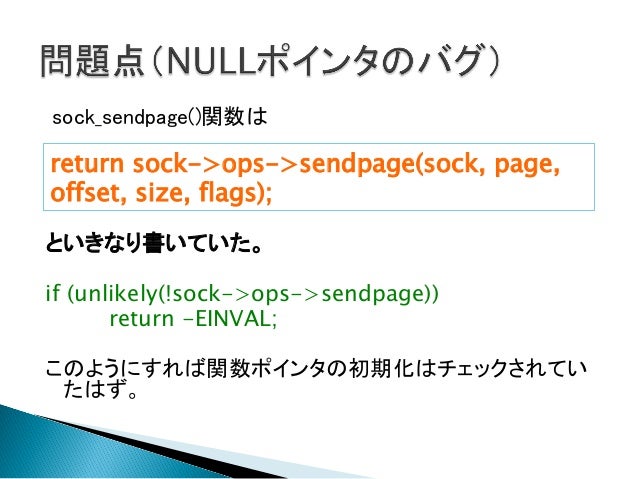 問題点（NULLポインタのバグ）

sock_sendpage()関数は

return sock->ops->sendpage(sock, page, offset, size, flags);

といきなり書いていた。

if (unlikely(!sock->ops->sendpage))
return -EINVAL;

このようにすれば関数ポインタの初期化はチェックされていたはず。